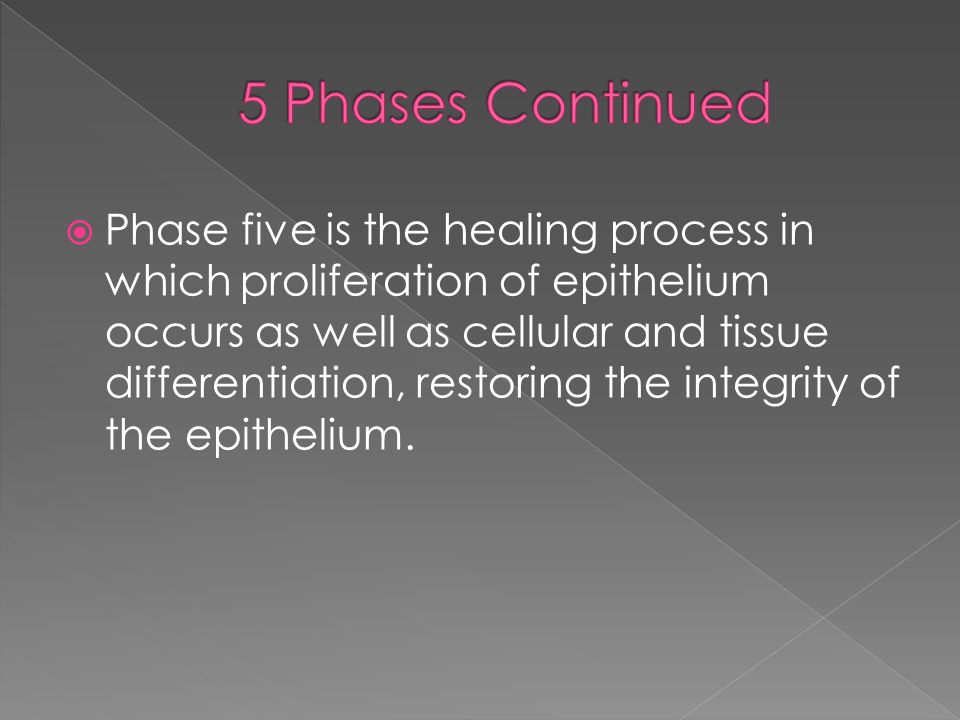 5 Phases Continued

Phase five is the healing process in which proliferation of epithelium occurs as well as cellular and tissue differentiation, restoring the integrity of the epithelium.